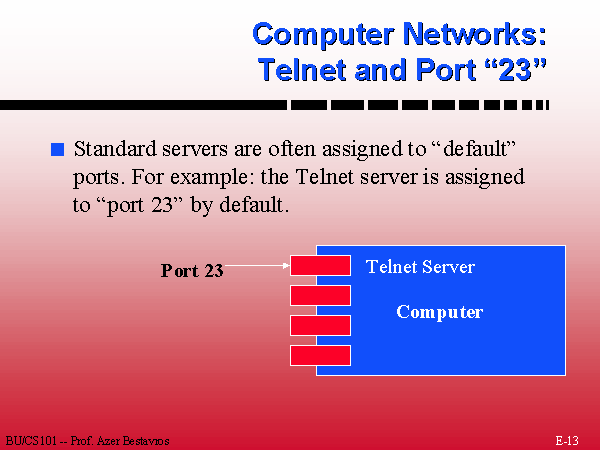 Computer Networks:
Telnet and Port “23”

Standard servers are often assigned to “default” ports. For example: the Telnet server is assigned to “port 23” by default.

Port 23

Telnet Server

Computer

BU/CS101 -- Prof. Azer Bestavros

E-13